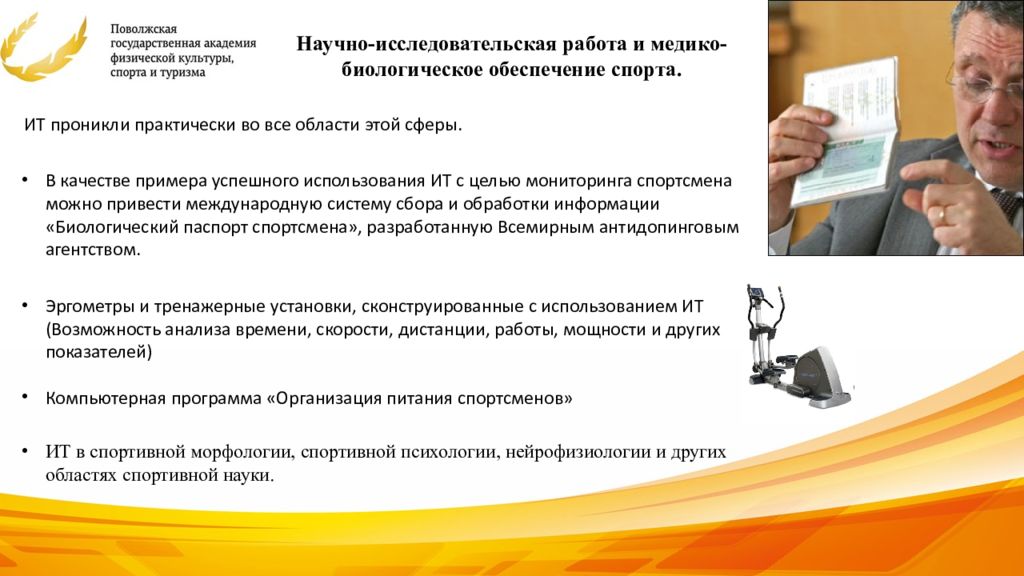 Поволжская государственная академия физической культуры, спорта и туризма

Научно-исследовательская работа и медико-биологическое обеспечение спорта.

ИТ проникли практически во все области этой сферы.

• В качестве примера успешного использования ИТ с целью мониторинга спортсмена можно привести международную систему сбора и обработки информации «Биологический паспорт спортсмена», разработанную Всемирным антидопинговым агентством.

• Эргометры и тренажерные установки, сконструированные с использованием ИТ (Возможность анализа времени, скорости, дистанции, работы, мощности и других показателей)

• Компьютерная программа «Организация питания спортсменов»

• ИТ в спортивной морфологии, спортивной психологии, нейрофизиологии и других областях спортивной науки.